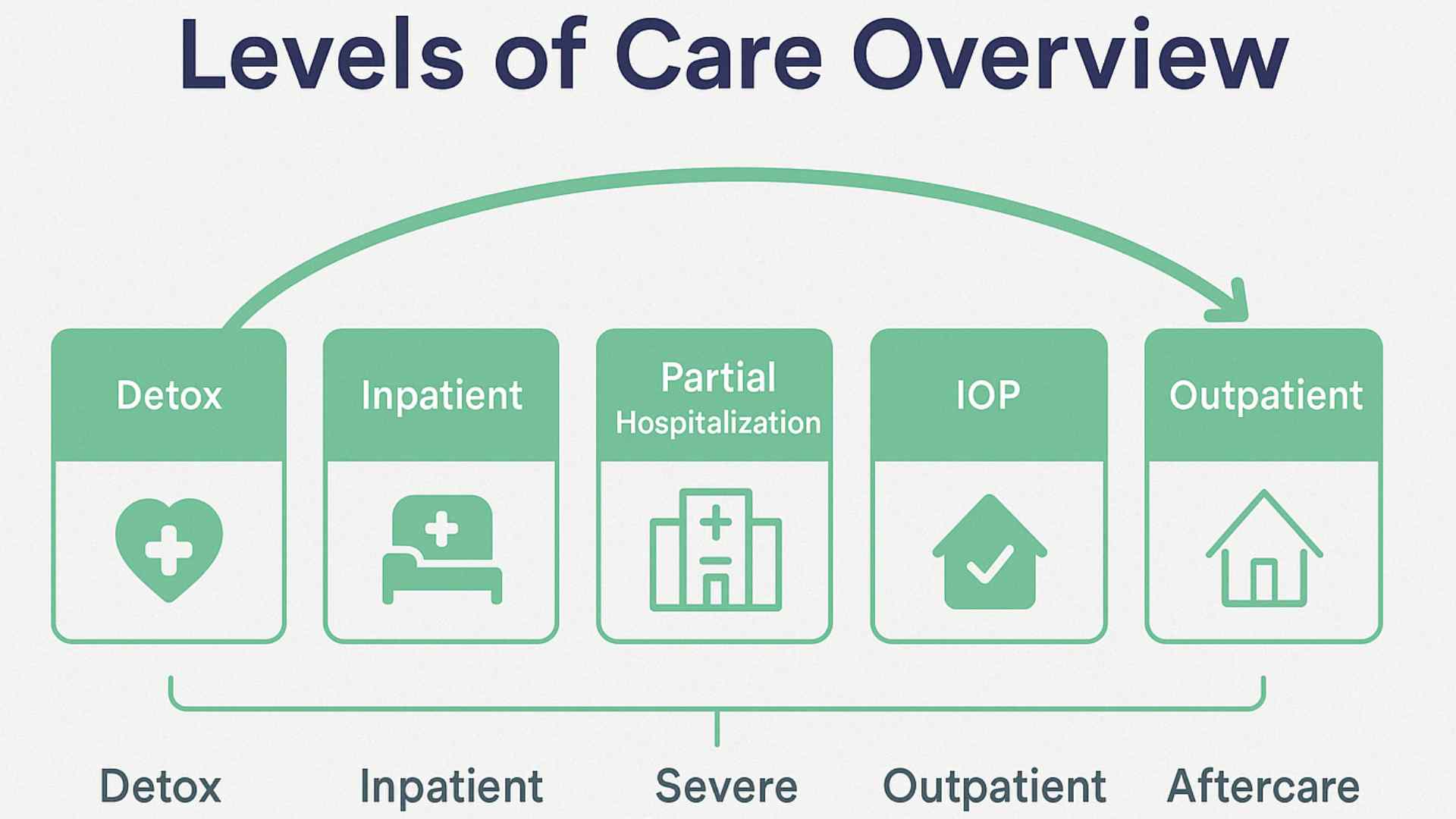 Levels of Care Overview

Detox

Inpatient

Partial Hospitalization

IOP

Outpatient

Detox Inpatient Severe Outpatient Aftercare